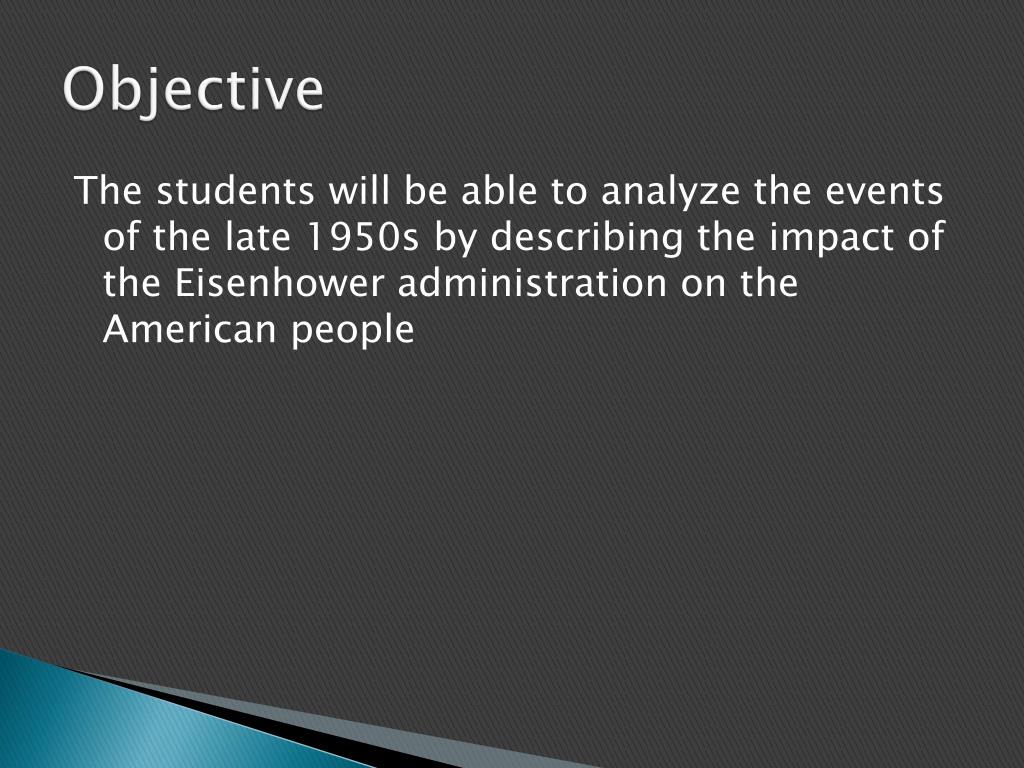 Objective

The students will be able to analyze the events of the late 1950s by describing the impact of the Eisenhower administration on the American people